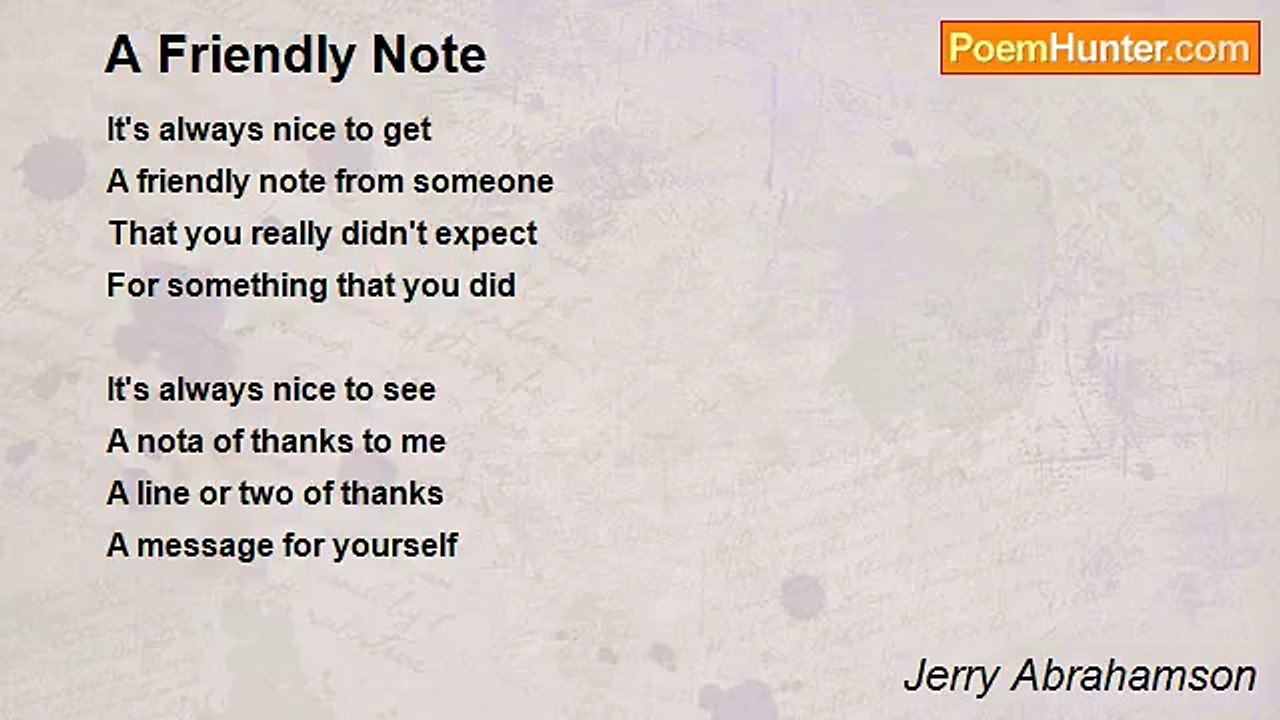 A Friendly Note

PoemHunter.com

It's always nice to get
A friendly note from someone
That you really didn't expect
For something that you did

It's always nice to see
A nota of thanks to me
A line or two of thanks
A message for yourself

Jerry Abrahamson